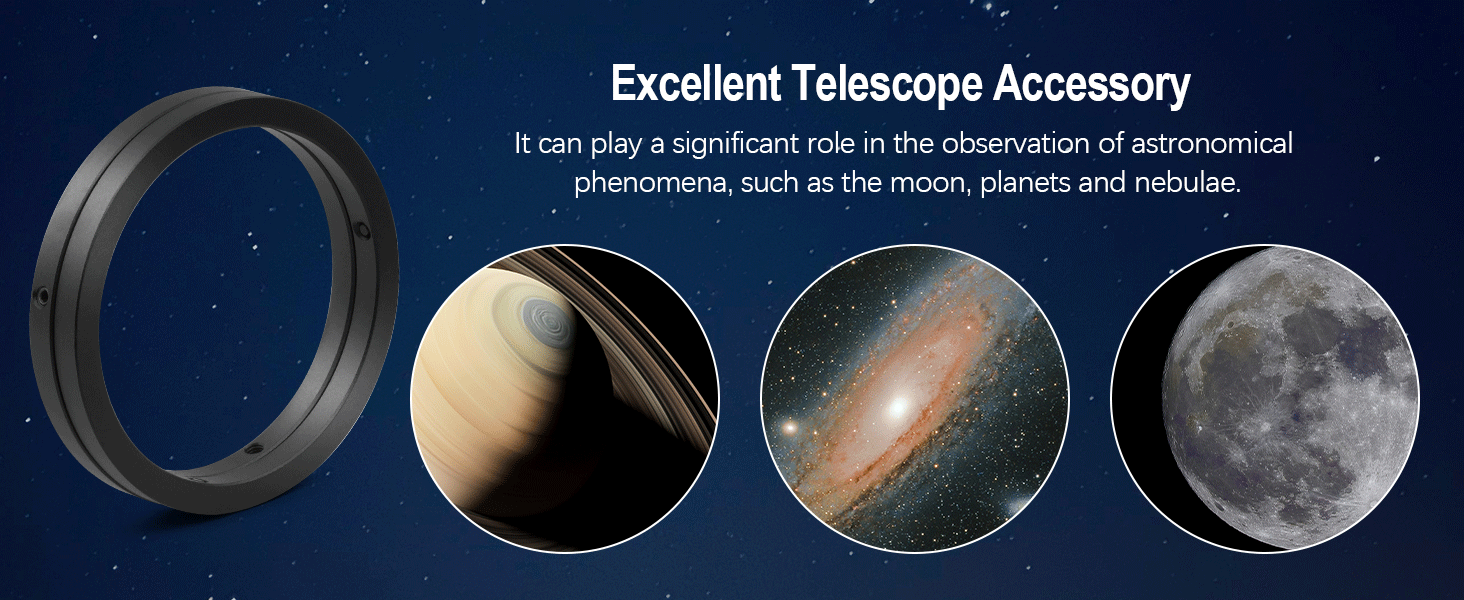 Excellent Telescope Accessory

It can play a significant role in the observation of astronomical phenomena, such as the moon, planets and nebulae.